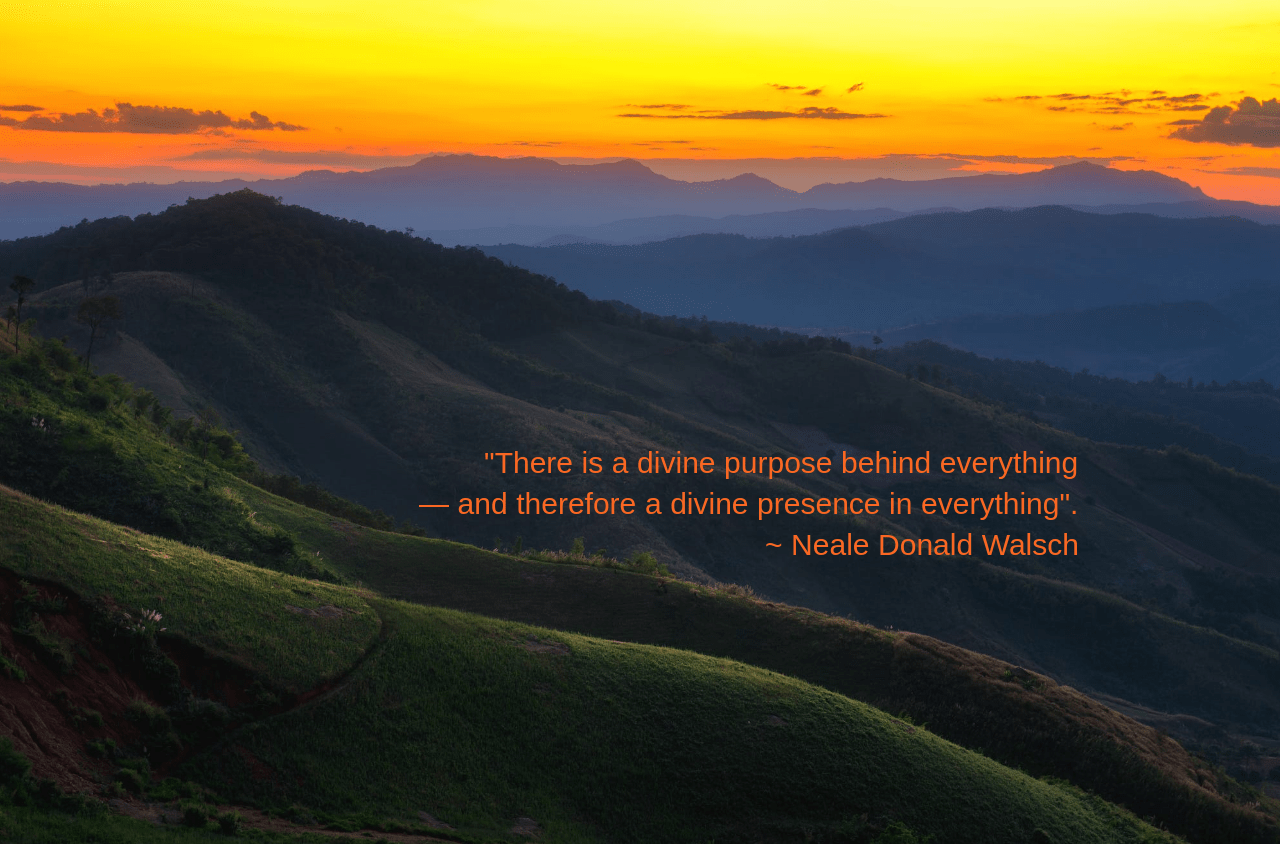 "There is a divine purpose behind everything
— and therefore a divine presence in everything".
~ Neale Donald Walsch